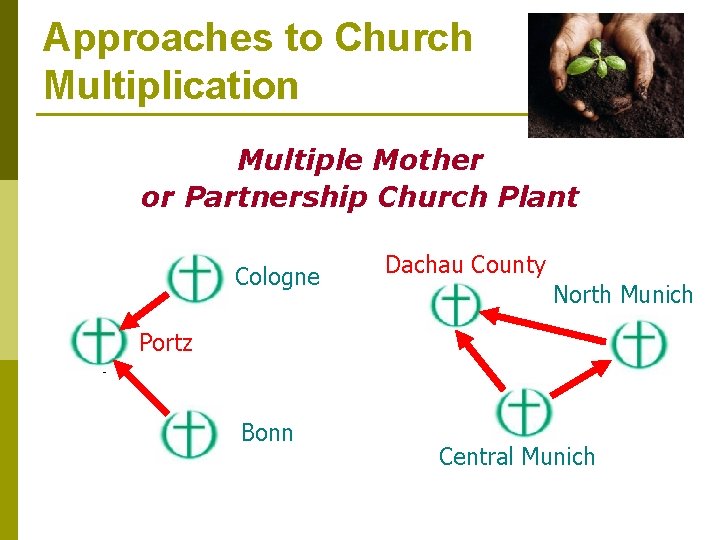 Approaches to Church Multiplication

Multiple Mother
or Partnership Church Plant

Cologne

Portz

Bonn

Dachau County

North Munich

Central Munich